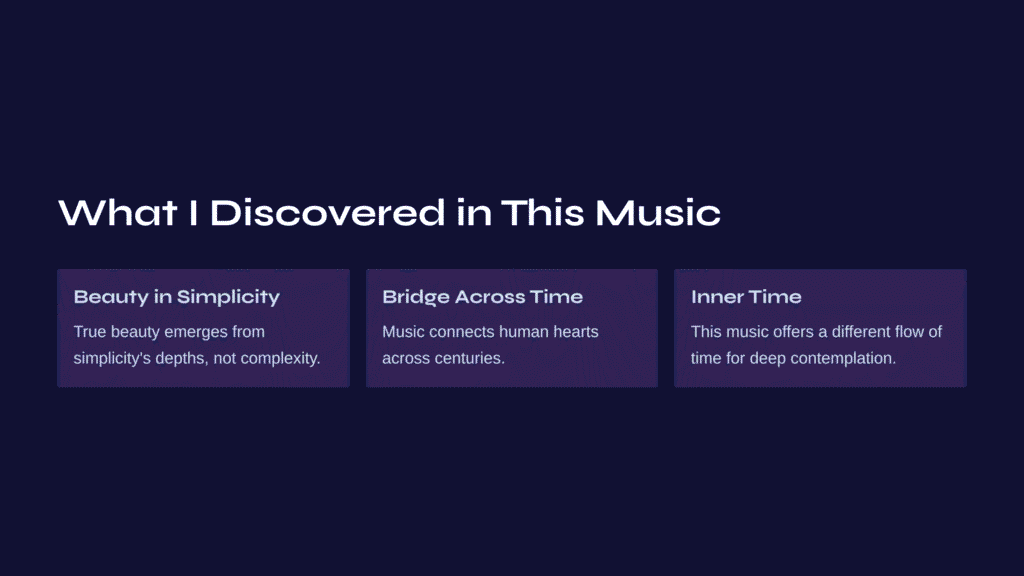 What I Discovered in This Music

Beauty in Simplicity

True beauty emerges from simplicity's depths, not complexity.

Bridge Across Time

Music connects human hearts across centuries.

Inner Time

This music offers a different flow of time for deep contemplation.